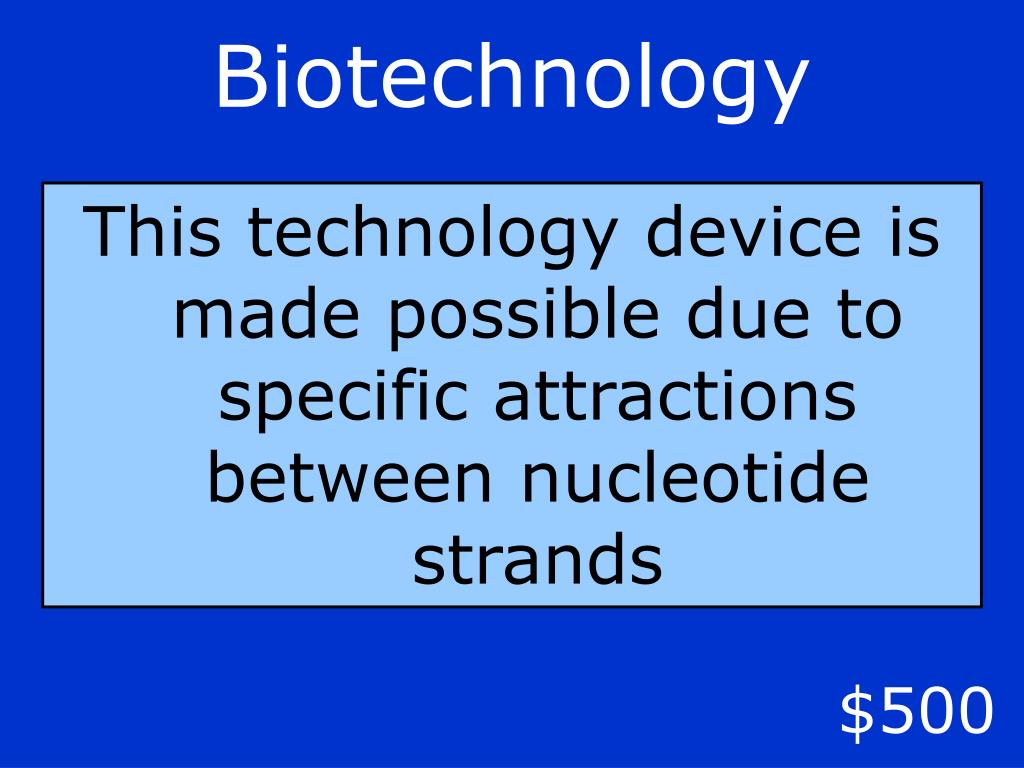 Biotechnology

This technology device is made possible due to specific attractions between nucleotide strands

\$500